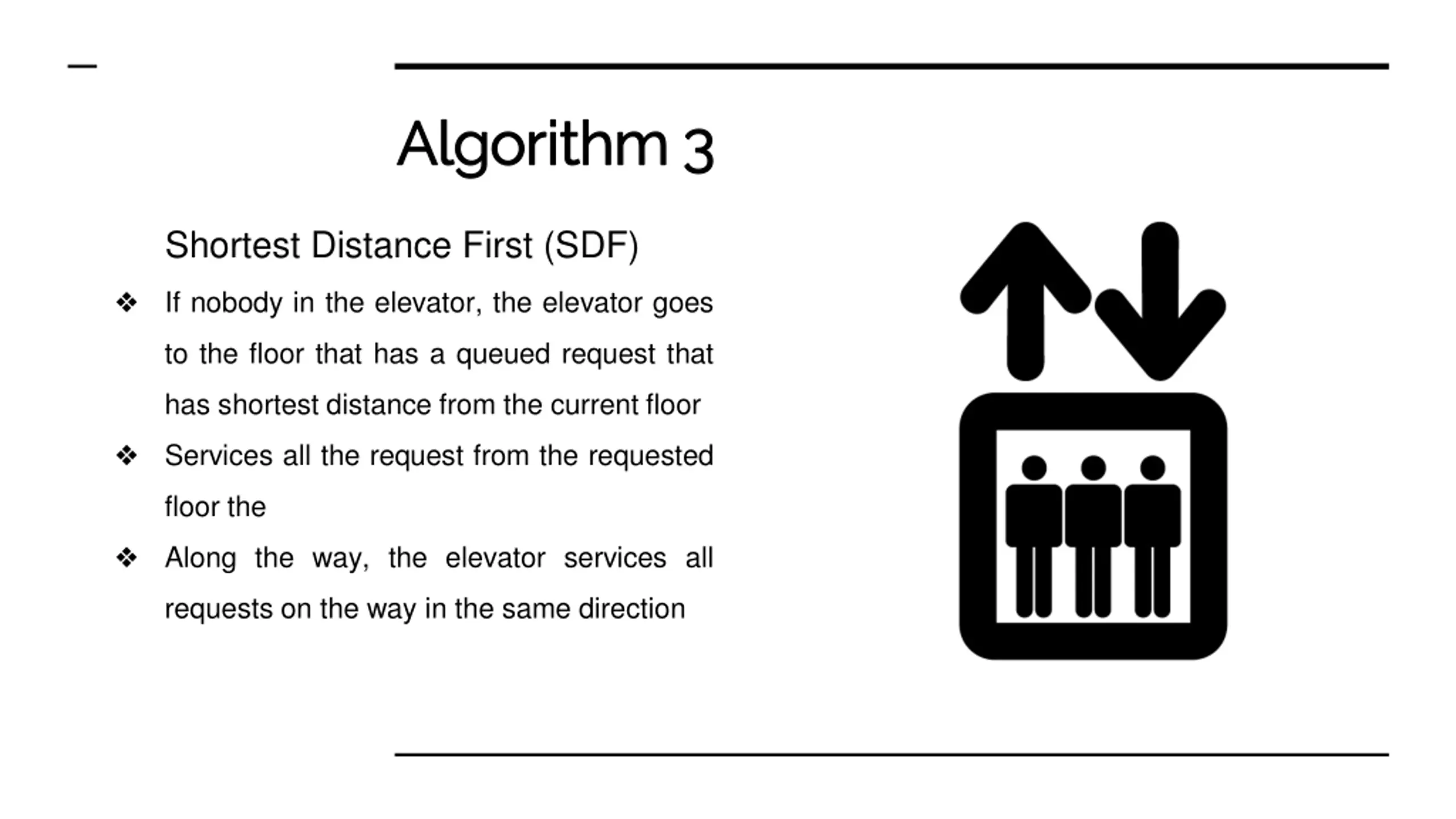 Algorithm 3

Shortest Distance First (SDF)

❖ If nobody in the elevator, the elevator goes to the floor that has a queued request that has shortest distance from the current floor

❖ Services all the request from the requested floor the

❖ Along the way, the elevator services all requests on the way in the same direction